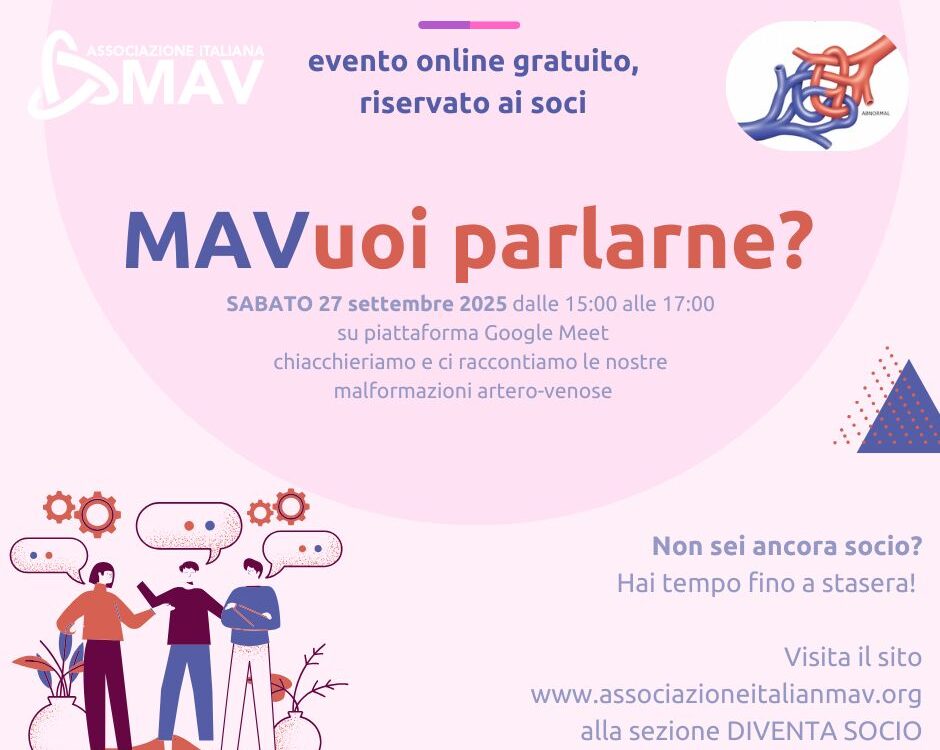 ASSOCIAZIONE ITALIANA MAV

evento online gratuito, riservato ai soci

ABNORMAL

MAVuoi parlarne?

SABATO 27 settembre 2025 dalle 15:00 alle 17:00
su piattaforma Google Meet
chiacchieriamo e ci raccontiamo le nostre malformazioni artero-venose

Non sei ancora socio?
Hai tempo fino a stasera!

Visita il sito
www.associazioneitalianmav.org
alla sezione DIVENTA SOCIO